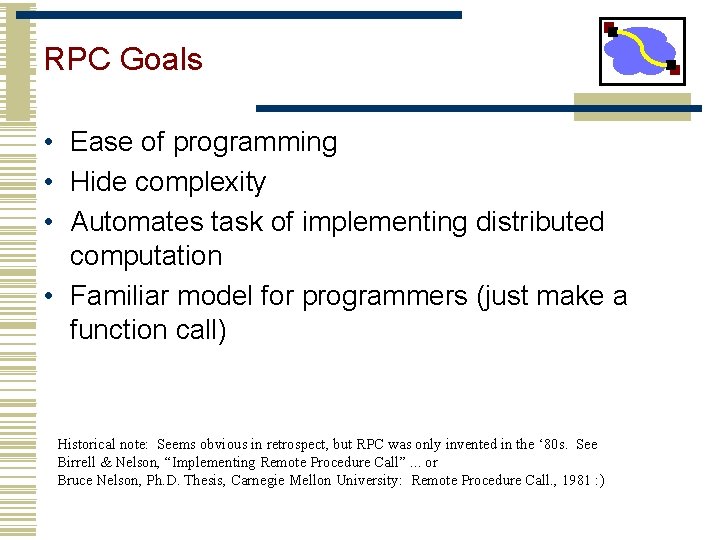 RPC Goals

• Ease of programming
• Hide complexity
• Automates task of implementing distributed computation
• Familiar model for programmers (just make a function call)

Historical note: Seems obvious in retrospect, but RPC was only invented in the ‘80s. See Birrell & Nelson, “Implementing Remote Procedure Call” ... or
Bruce Nelson, Ph.D. Thesis, Carnegie Mellon University: Remote Procedure Call., 1981 :)